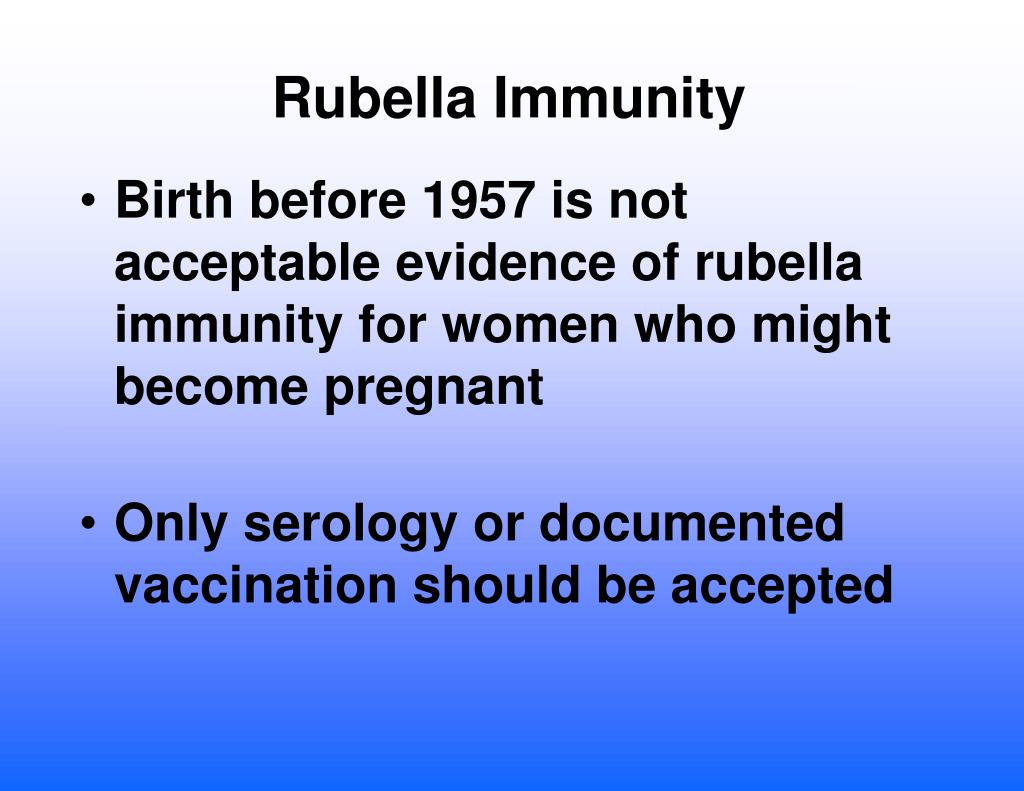 Rubella Immunity

• Birth before 1957 is not acceptable evidence of rubella immunity for women who might become pregnant

• Only serology or documented vaccination should be accepted